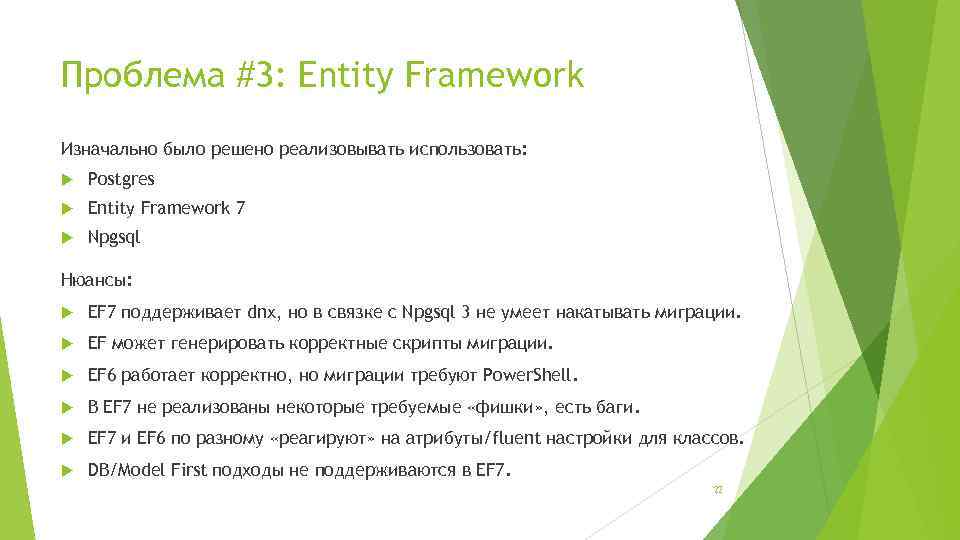 Проблема #3: Entity Framework

Изначально было решено реализовывать использовать:

Postgres

Entity Framework 7

Npgsql

Нюансы:

EF7 поддерживает dnx, но в связке с Npgsql 3 не умеет накатывать миграции.

EF может генерировать корректные скрипты миграции.

EF6 работает корректно, но миграции требуют PowerShell.

В EF7 не реализованы некоторые требуемые «фишки», есть баги.

EF7 и EF6 по разному «реагируют» на атрибуты/fluent настройки для классов.

DB/Model First подходы не поддерживаются в EF7.

22